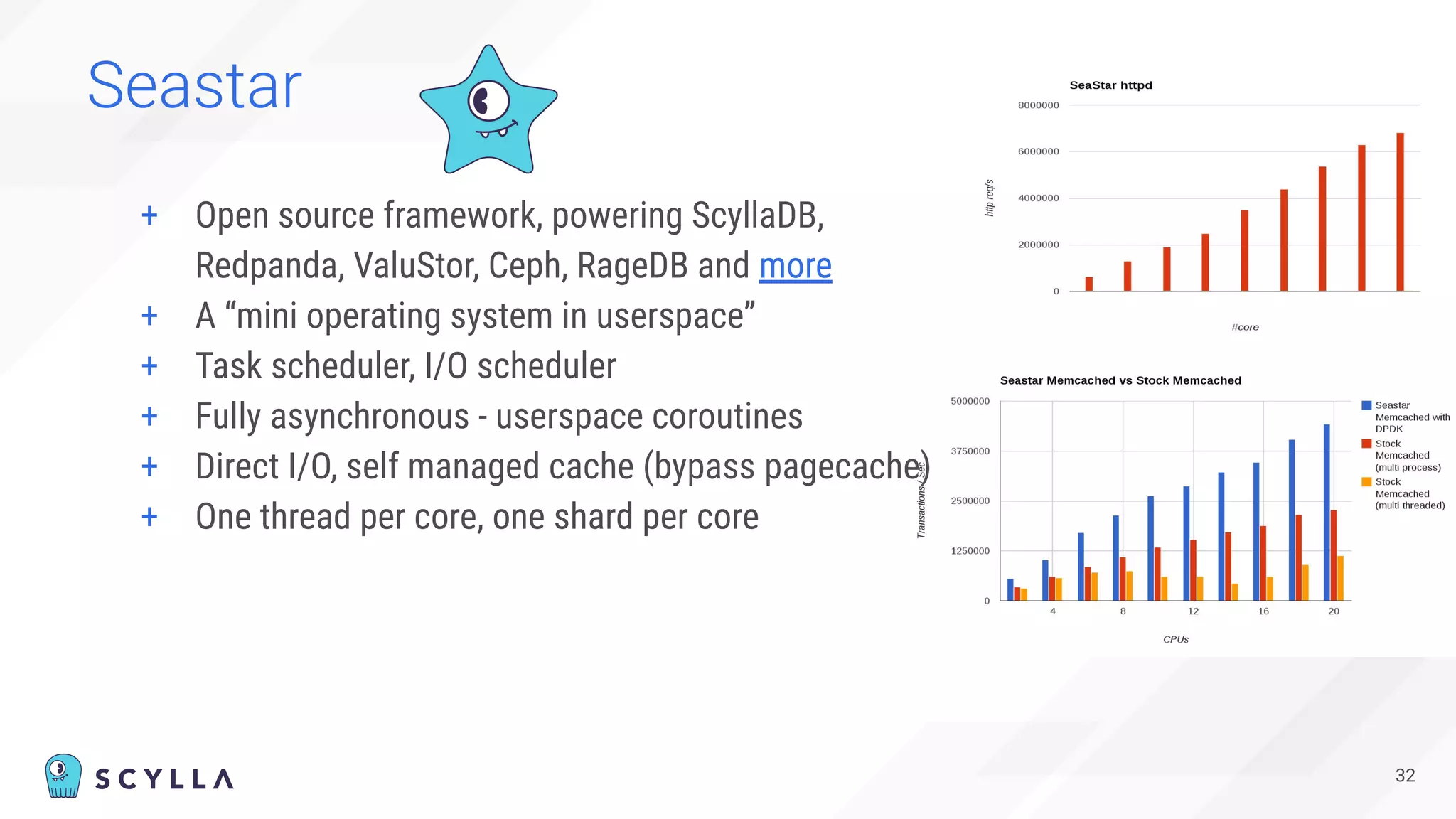 Seastar

+ Open source framework, powering ScyllaDB, Redpanda, ValuStor, Ceph, RageDB and more
+ A “mini operating system in userspace”
+ Task scheduler, I/O scheduler
+ Fully asynchronous - userspace coroutines
+ Direct I/O, self managed cache (bypass pagecache)
+ One thread per core, one shard per core

SeaStar httpd

8000000
6000000
4000000
2000000
0

http req/s

#core

Seastar Memcached vs Stock Memcached

5000000
3750000
2500000
1250000
0

Transactions / Sec

4
8
12
16
20

CPUs

Seastar Memcached with DPDK
Stock Memcached (multi process)
Stock Memcached (multi threaded)

SCYLLA

32